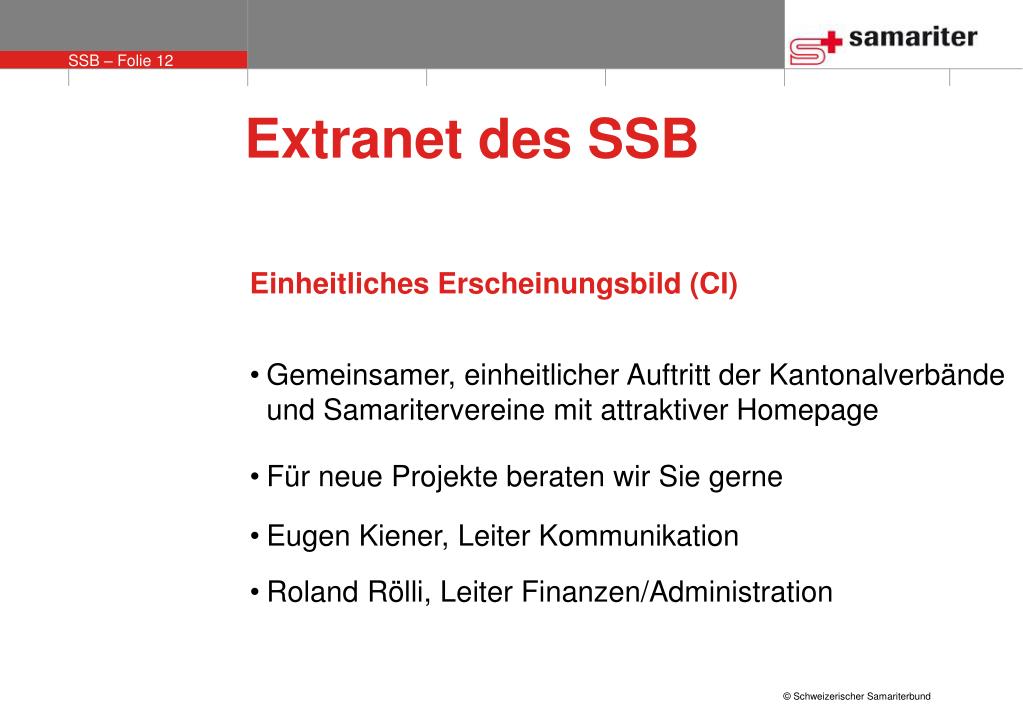 SSB – Folie 12

samariter

Extranet des SSB

Einheitliches Erscheinungsbild (CI)

• Gemeinsamer, einheitlicher Auftritt der Kantonalverbände und Samaritervereine mit attraktiver Homepage

• Für neue Projekte beraten wir Sie gerne

• Eugen Kiener, Leiter Kommunikation

• Roland Rölli, Leiter Finanzen/Administration

© Schweizerischer Samariterbund